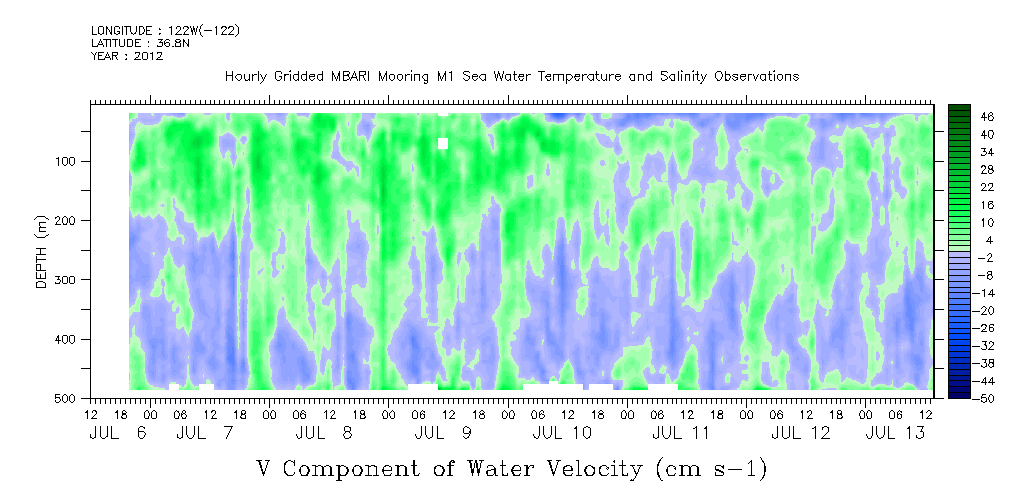 LONGITUDE : 122W(-122)
LATITUDE : 36.8N
YEAR : 2012

Hourly Gridded MBARI Mooring M1 Sea Water Temperature and Salinity Observations

DEPTH (m)

100
200
300
400
500

46
40
34
28
22
16
10
4
-2
-8
-14
-20
-26
-32
-38
-44
-50

12 18 00 06 12 18 00 06 12 18 00 06 12 18 00 06 12 18 00 06 12 18 00 06 12 18 00 06 12 18 00 06 12
JUL 6 JUL 7 JUL 8 JUL 9 JUL 10 JUL 11 JUL 12 JUL 13

V Component of Water Velocity (cm s-1)